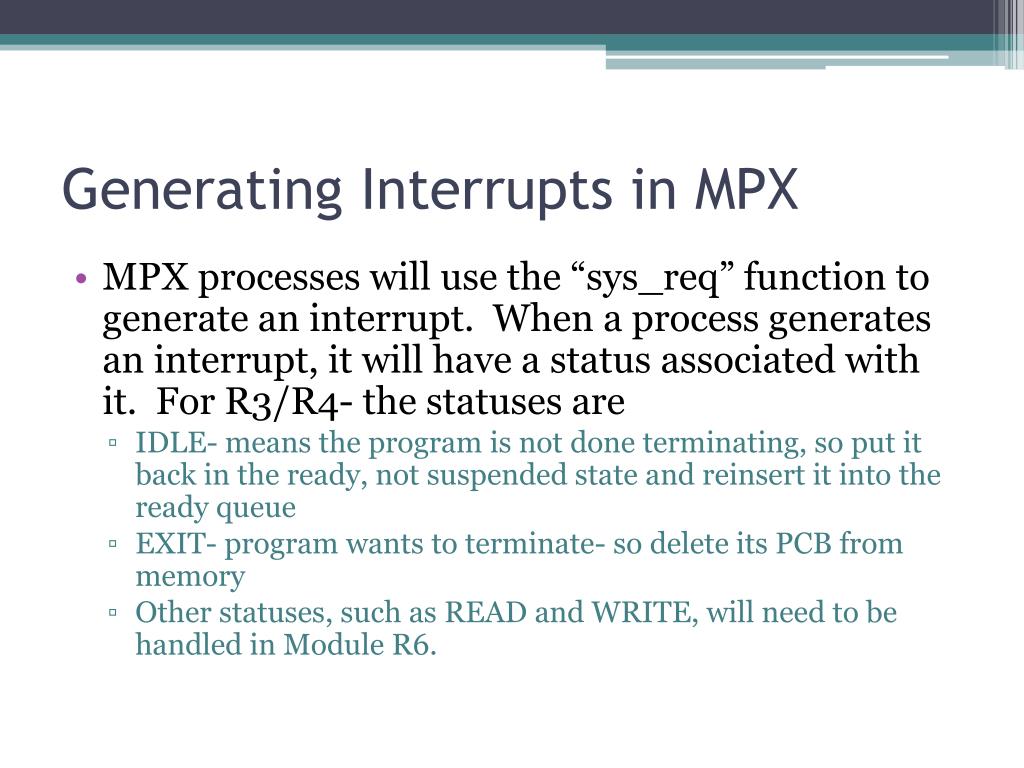 Generating Interrupts in MPX

• MPX processes will use the “sys_req” function to generate an interrupt. When a process generates an interrupt, it will have a status associated with it. For R3/R4- the statuses are
▫ IDLE- means the program is not done terminating, so put it back in the ready, not suspended state and reinsert it into the ready queue
▫ EXIT- program wants to terminate- so delete its PCB from memory
▫ Other statuses, such as READ and WRITE, will need to be handled in Module R6.